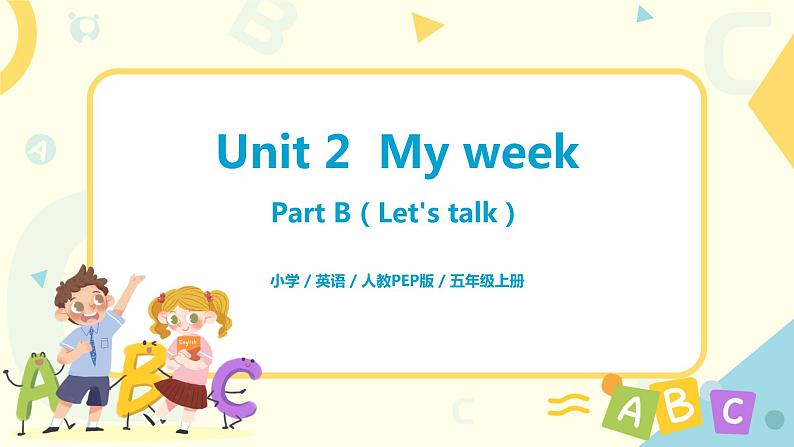 Unit 2 My week

Part B ( Let's talk )

小学 / 英语 / 人教PEP版 / 五年级上册

English

A B C

A B C